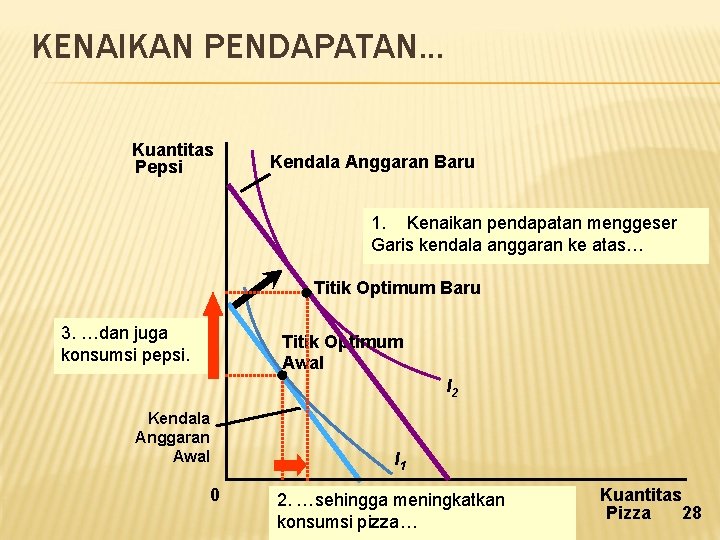 KENAIKAN PENDAPATAN…

Kuantitas Pepsi

Kendala Anggaran Baru

1. Kenaikan pendapatan menggeser Garis kendala anggaran ke atas…

Titik Optimum Baru

3. …dan juga konsumsi pepsi.

Titik Optimum Awal

$I_2$

Kendala Anggaran Awal

$I_1$

0

2. …sehingga meningkatkan konsumsi pizza…

Kuantitas Pizza

28